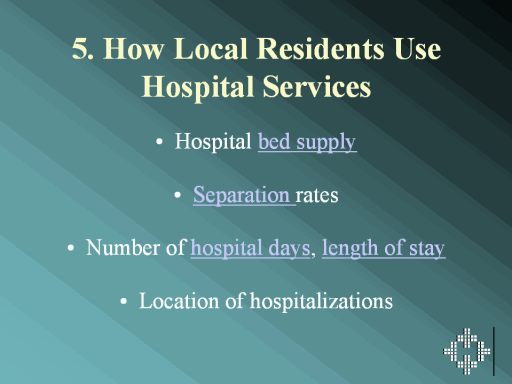 5. How Local Residents Use Hospital Services

• Hospital bed supply

• Separation rates

• Number of hospital days, length of stay

• Location of hospitalizations